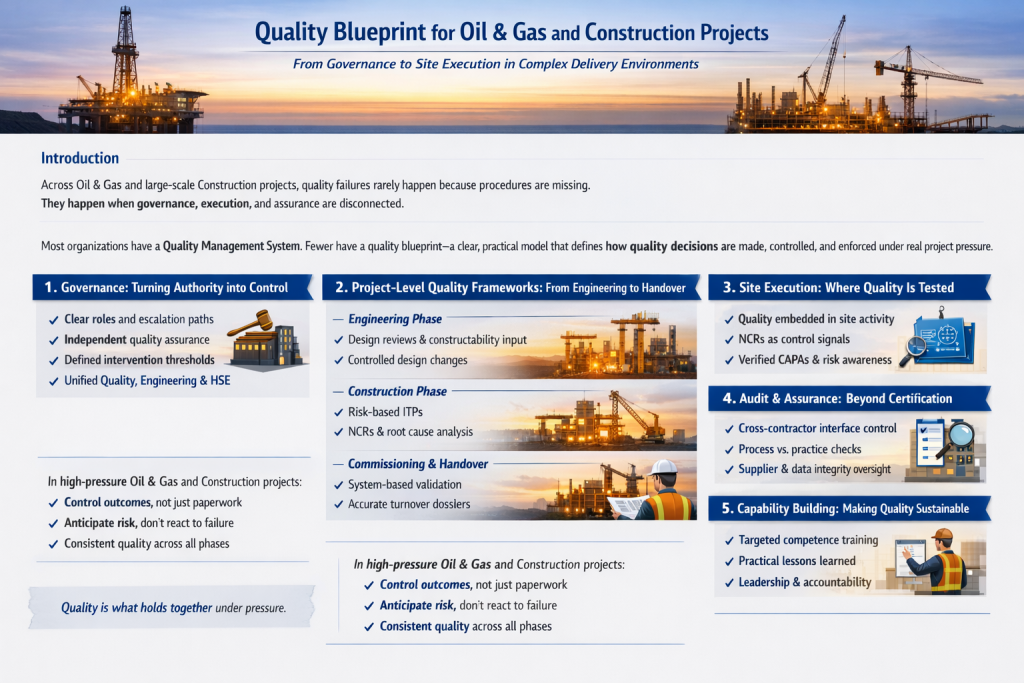 Quality Blueprint for Oil & Gas and Construction Projects

From Governance to Site Execution in Complex Delivery Environments

Introduction

Across Oil & Gas and large-scale Construction projects, quality failures rarely happen because procedures are missing. They happen when governance, execution, and assurance are disconnected.

Most organizations have a Quality Management System. Fewer have a quality blueprint—a clear, practical model that defines how quality decisions are made, controlled, and enforced under real project pressure.

1. Governance: Turning Authority into Control

✓ Clear roles and escalation paths
✓ Independent quality assurance
✓ Defined intervention thresholds
✓ Unified Quality, Engineering & HSE

In high-pressure Oil & Gas and Construction projects:

✓ Control outcomes, not just paperwork
✓ Anticipate risk, don't react to failure
✓ Consistent quality across all phases

Quality is what holds together under pressure.

2. Project-Level Quality Frameworks: From Engineering to Handover

Engineering Phase
✓ Design reviews & constructability input
✓ Controlled design changes

Construction Phase
✓ Risk-based ITPs
✓ NCRs & root cause analysis

Commissioning & Handover
✓ System-based validation
✓ Accurate turnover dossiers

In high-pressure Oil & Gas and Construction projects:

✓ Control outcomes, not just paperwork
✓ Anticipate risk, don't react to failure
✓ Consistent quality across all phases

3. Site Execution: Where Quality Is Tested

✓ Quality embedded in site activity
✓ NCRs as control signals
✓ Verified CAPAs & risk awareness

4. Audit & Assurance: Beyond Certification

✓ Cross-contractor interface control
✓ Process vs. practice checks
✓ Supplier & data integrity oversight

5. Capability Building: Making Quality Sustainable

✓ Targeted competence training
✓ Practical lessons learned
✓ Leadership & accountability